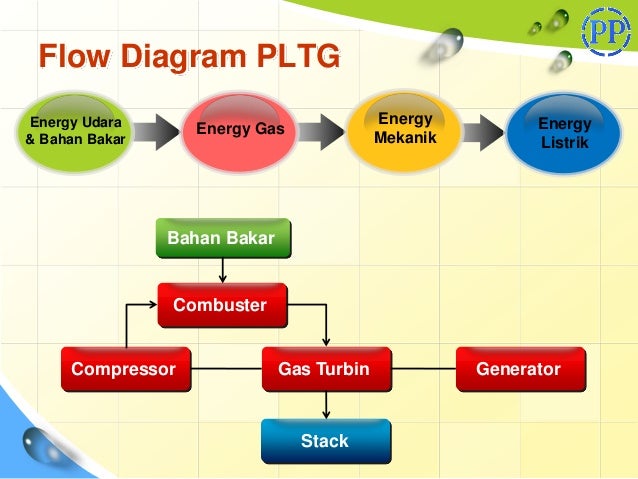 PP

Flow Diagram PLTG

Energy Udara & Bahan Bakar

Energy Gas

Energy Mekanik

Energy Listrik

Bahan Bakar

Combuster

Compressor

Gas Turbin

Generator

Stack